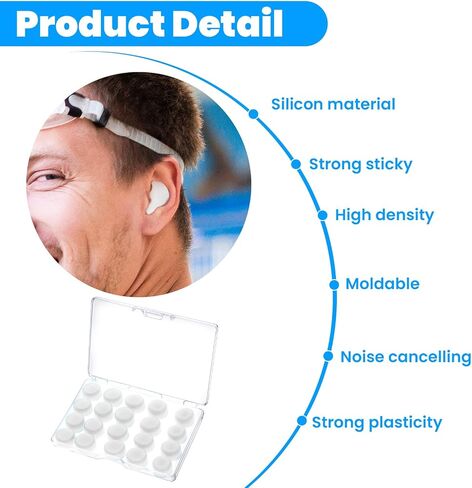 Product Detail

Silicon material

Strong sticky

High density

Moldable

Noise cancelling

Strong plasticity